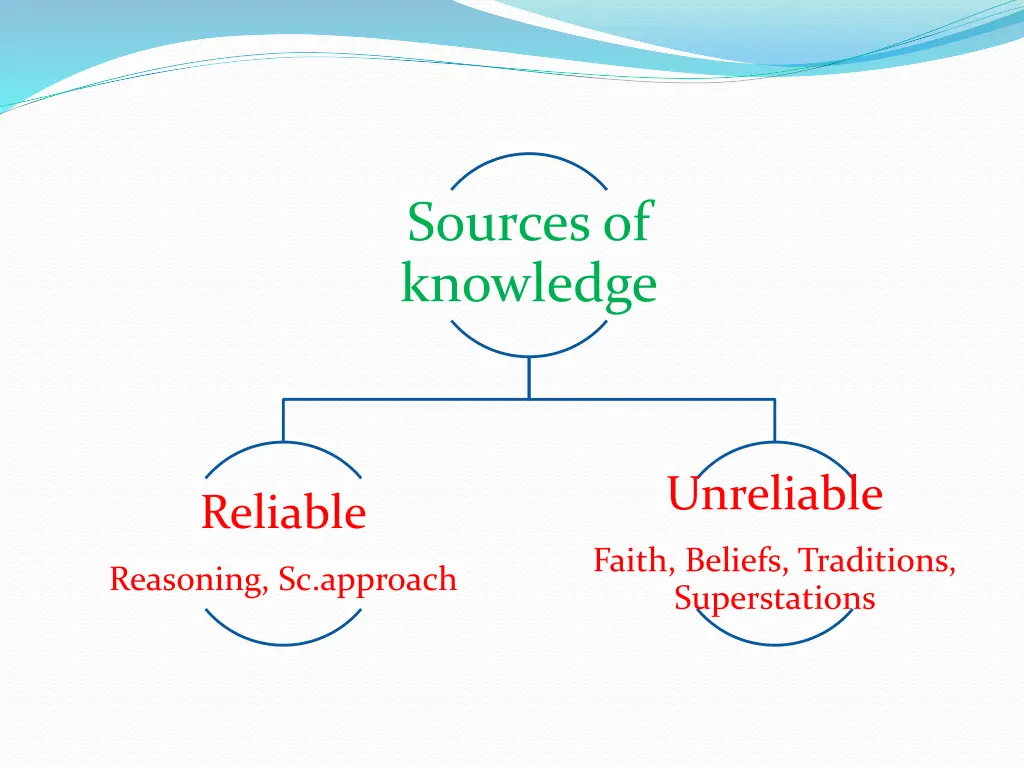 Sources of knowledge

Reliable

Reasoning, Sc.approach

Unreliable

Faith, Beliefs, Traditions, Superstations